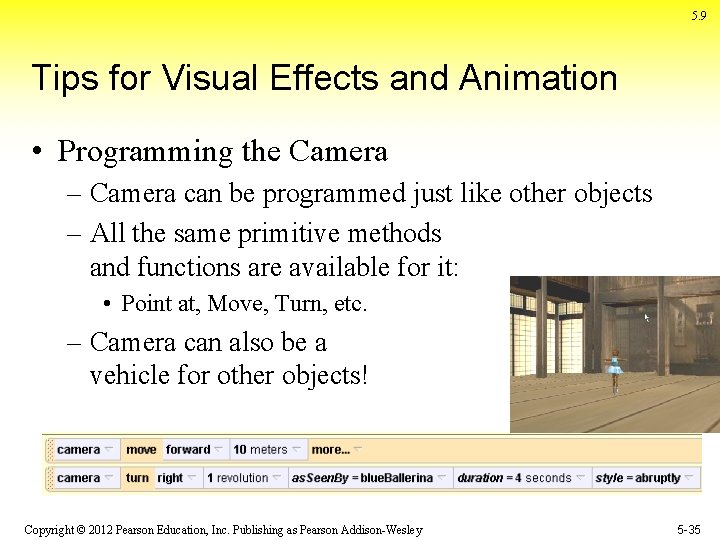 5.9

Tips for Visual Effects and Animation

• Programming the Camera
– Camera can be programmed just like other objects
– All the same primitive methods and functions are available for it:
• Point at, Move, Turn, etc.
– Camera can also be a vehicle for other objects!

camera move forward 10 meters more...
camera turn right 1 revolution asSeenBy = blueBallerina duration = 4 seconds style = abruptly

Copyright © 2012 Pearson Education, Inc. Publishing as Pearson Addison-Wesley

5-35